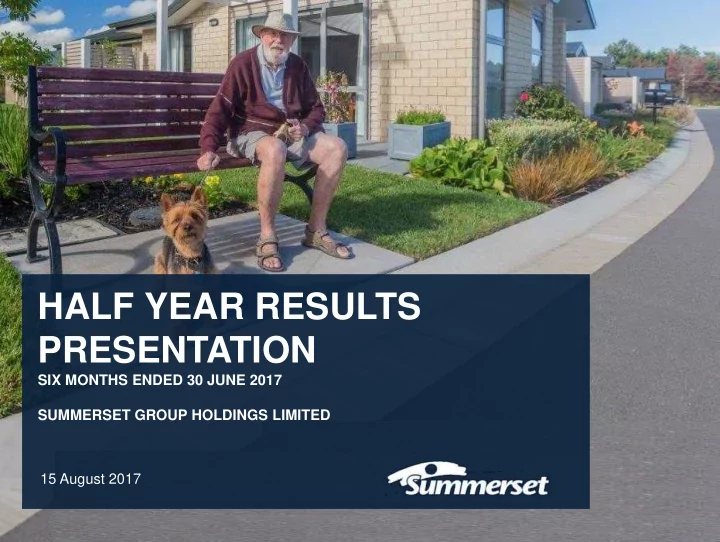 HALF YEAR RESULTS PRESENTATION

SIX MONTHS ENDED 30 JUNE 2017

SUMMERSET GROUP HOLDINGS LIMITED

15 August 2017

Summerset